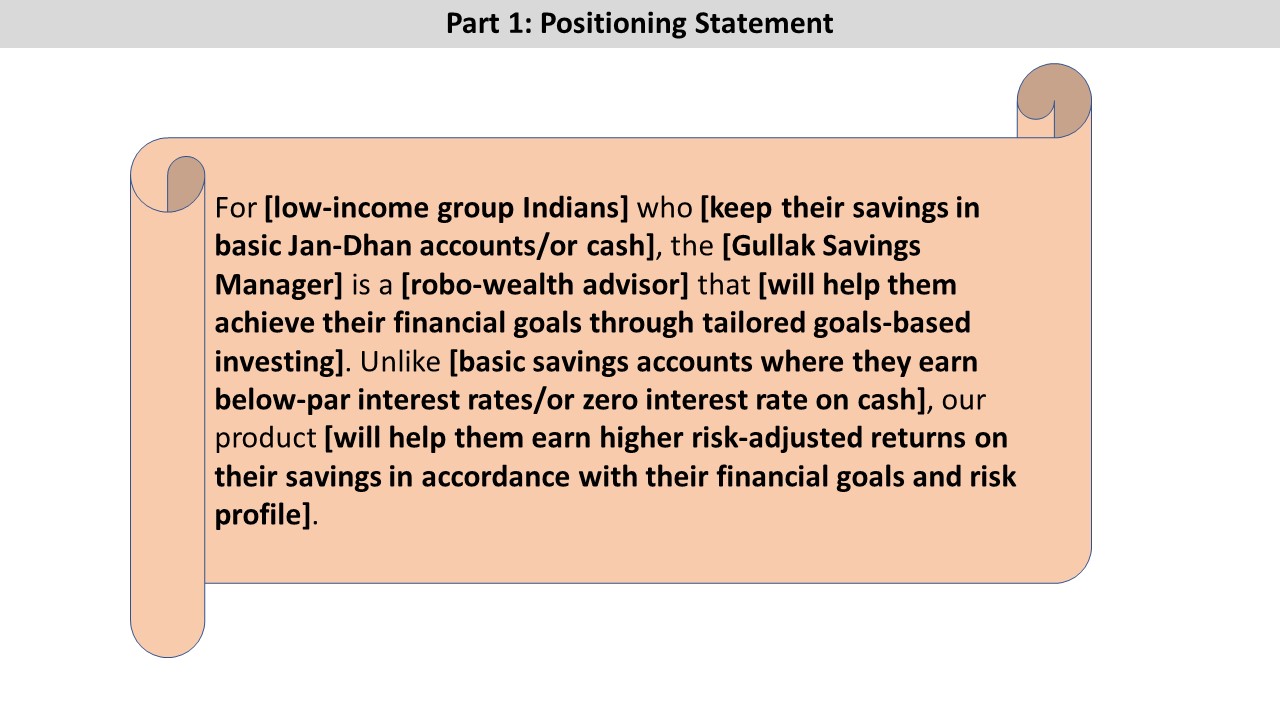 Part 1: Positioning Statement

For [low-income group Indians] who [keep their savings in basic Jan-Dhan accounts/or cash], the [Gullak Savings Manager] is a [robo-wealth advisor] that [will help them achieve their financial goals through tailored goals-based investing]. Unlike [basic savings accounts where they earn below-par interest rates/or zero interest rate on cash], our product [will help them earn higher risk-adjusted returns on their savings in accordance with their financial goals and risk profile].